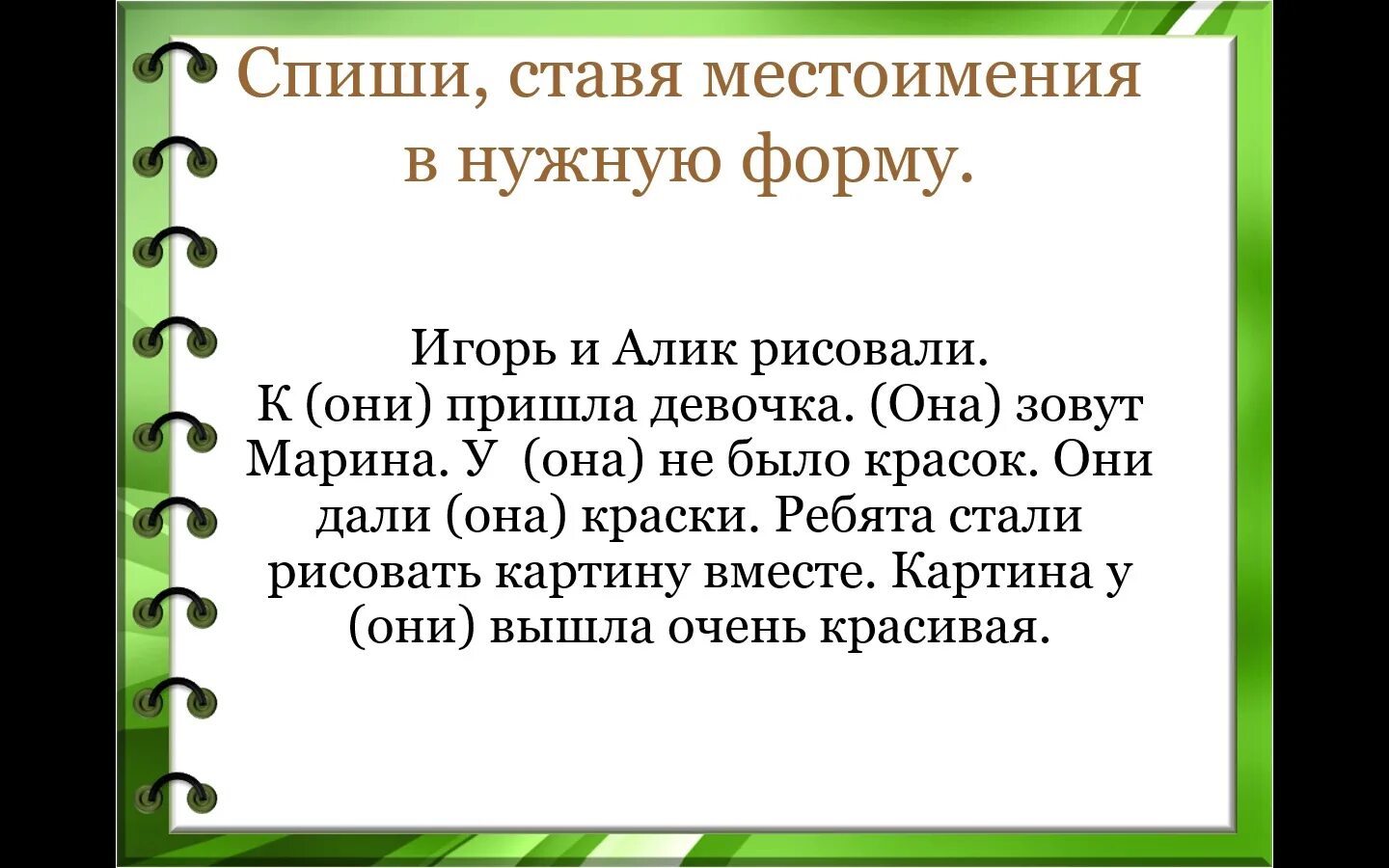 Спиши, ставя местоимения в нужную форму.

Игорь и Алик рисовали. К (они) пришла девочка. (Она) зовут Марина. У (она) не было красок. Они дали (она) краски. Ребята стали рисовать картину вместе. Картина у (они) вышла очень красивая.